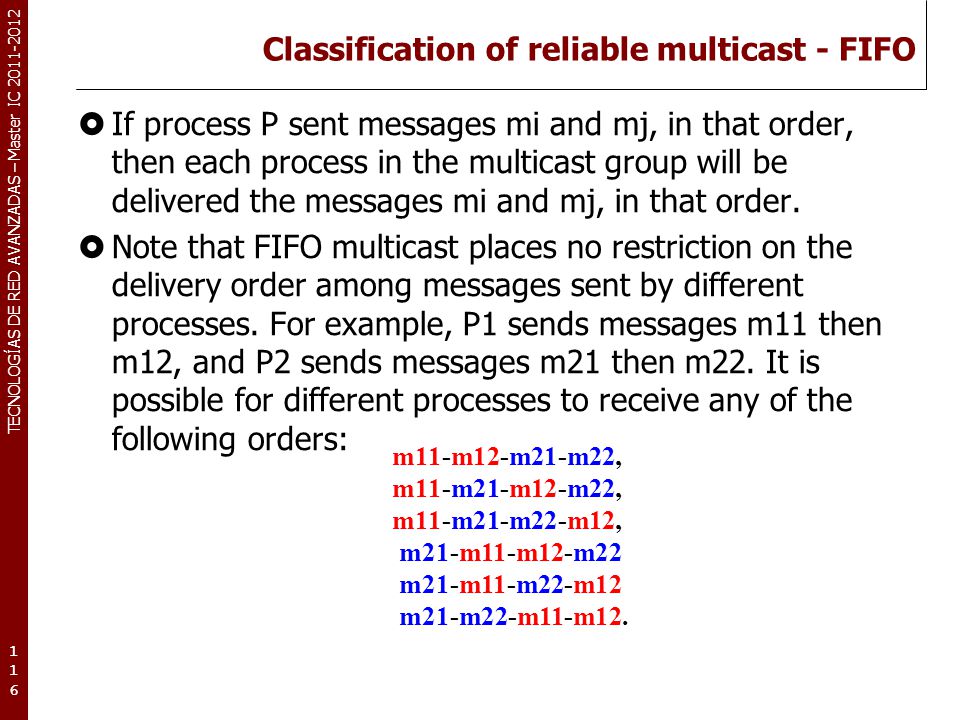 TECNOLOGÍAS DE RED AVANZADAS – Master IC 2011-2012

Classification of reliable multicast - FIFO

If process P sent messages mi and mj, in that order, then each process in the multicast group will be delivered the messages mi and mj, in that order.

Note that FIFO multicast places no restriction on the delivery order among messages sent by different processes. For example, P1 sends messages m11 then m12, and P2 sends messages m21 then m22. It is possible for different processes to receive any of the following orders:

m11-m12-m21-m22,
m11-m21-m12-m22,
m11-m21-m22-m12,
m21-m11-m12-m22
m21-m11-m22-m12
m21-m22-m11-m12.

116